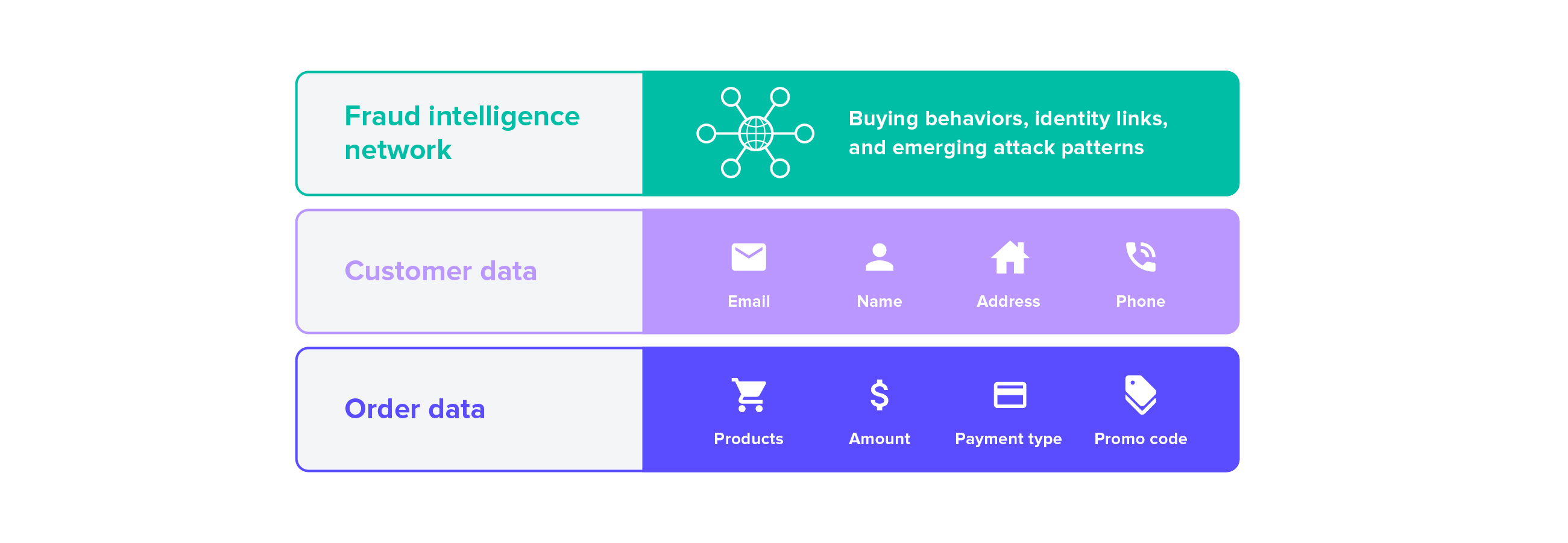 Fraud intelligence network

Buying behaviors, identity links, and emerging attack patterns

Customer data

Email

Name

Address

Phone

Order data

Products

Amount

Payment type

Promo code